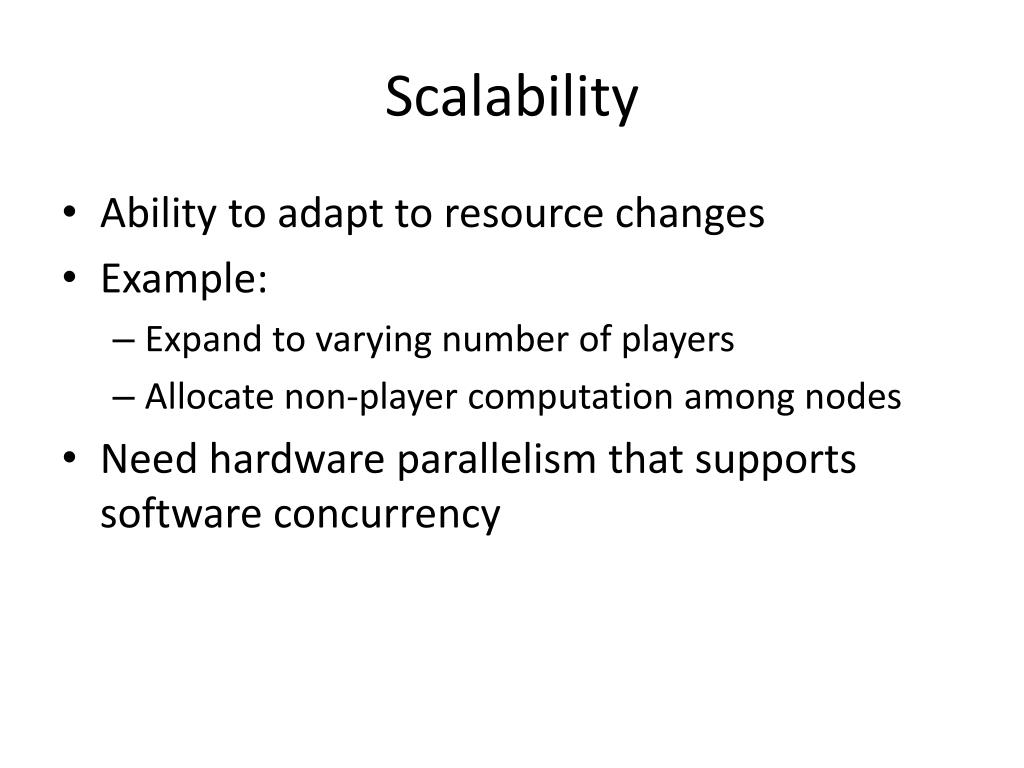 Scalability

• Ability to adapt to resource changes
• Example:
  – Expand to varying number of players
  – Allocate non-player computation among nodes
• Need hardware parallelism that supports software concurrency